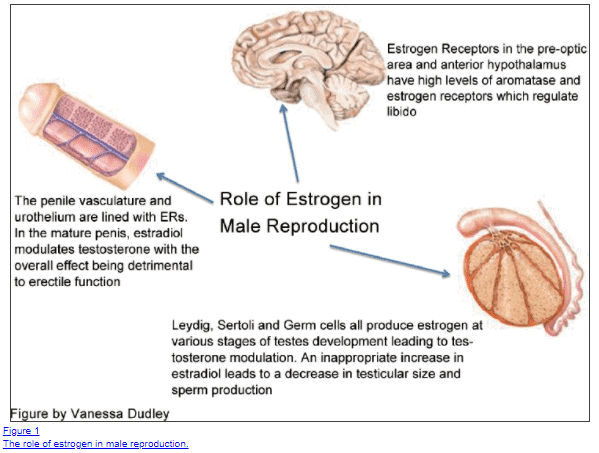 Estrogen Receptors in the pre-optic area and anterior hypothalamus have high levels of aromatase and estrogen receptors which regulate libido

The penile vasculature and urothelium are lined with ERs. In the mature penis, estradiol modulates testosterone with the overall effect being detrimental to erectile function

Role of Estrogen in Male Reproduction

Leydig, Sertoli and Germ cells all produce estrogen at various stages of testes development leading to testosterone modulation. An inappropriate increase in estradiol leads to a decrease in testicular size and sperm production

Figure by Vanessa Dudley

Figure 1
The role of estrogen in male reproduction.